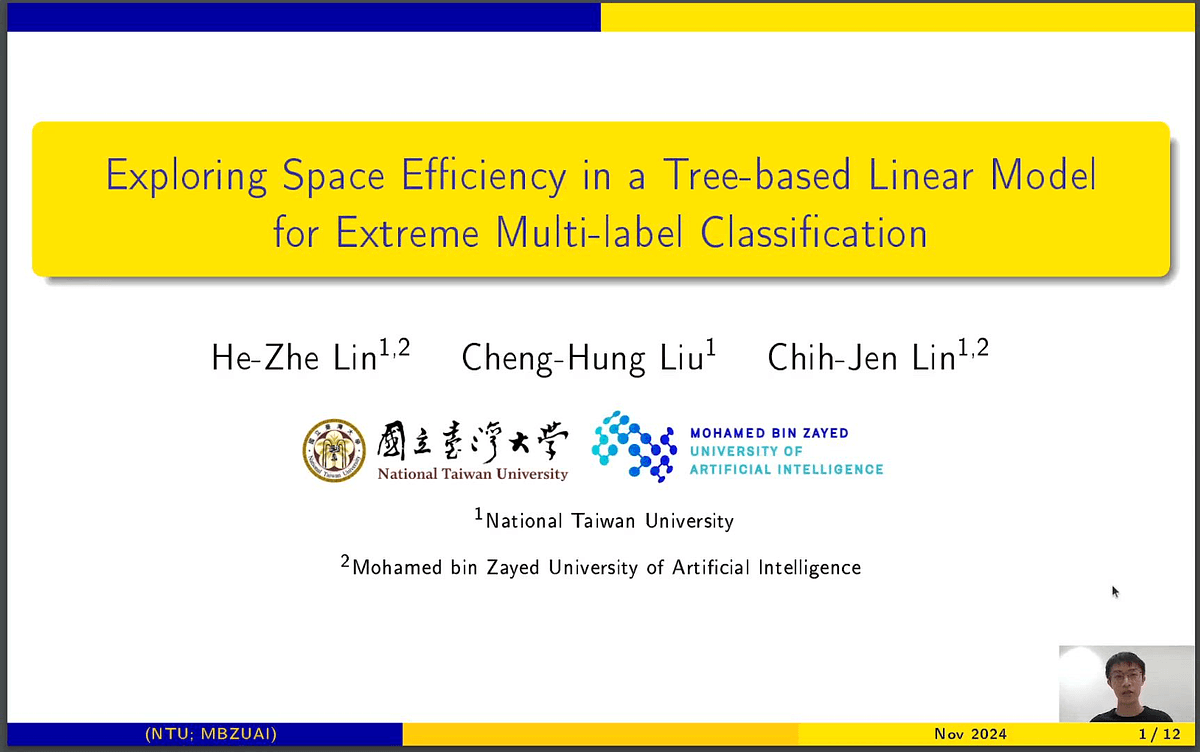 Exploring Space Efficiency in a Tree-based Linear Model for Extreme Multi-label Classification

He-Zhe Lin$^{1,2}$ Cheng-Hung Liu$^{1}$ Chih-Jen Lin$^{1,2}$

國立臺灣大學
National Taiwan University

MOHAMED BIN ZAYED
UNIVERSITY OF
ARTIFICIAL INTELLIGENCE

$^{1}$National Taiwan University

$^{2}$Mohamed bin Zayed University of Artificial Intelligence

(NTU; MBZUAI) Nov 2024 1 / 12